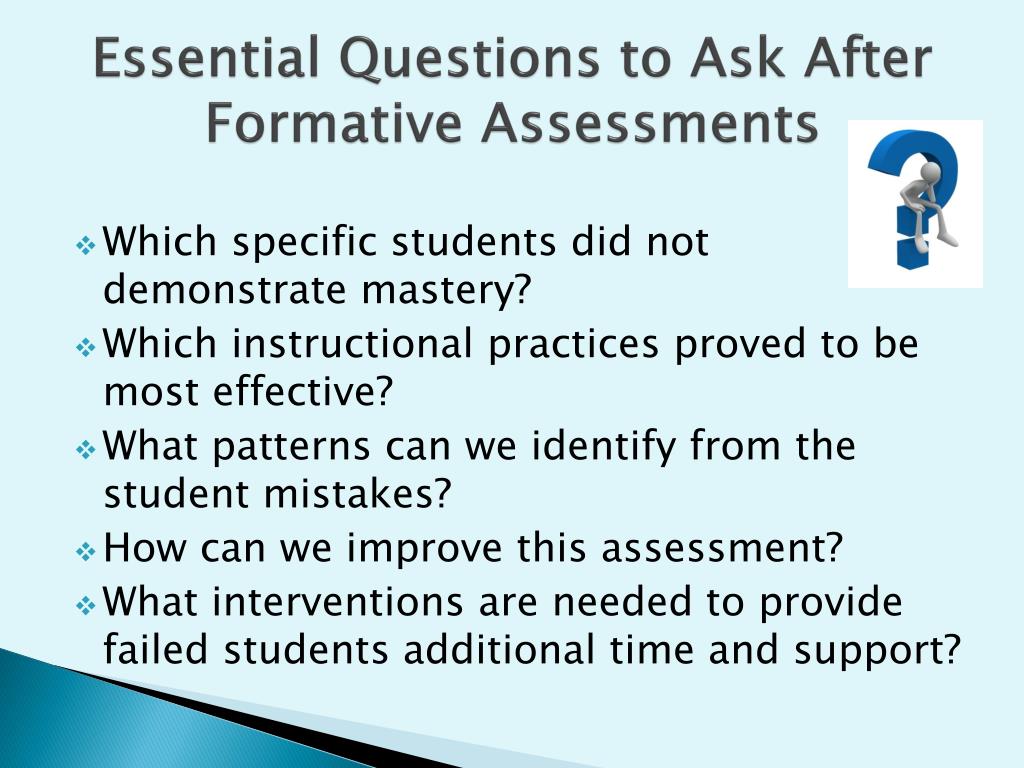 Essential Questions to Ask After Formative Assessments

❖ Which specific students did not demonstrate mastery?
❖ Which instructional practices proved to be most effective?
❖ What patterns can we identify from the student mistakes?
❖ How can we improve this assessment?
❖ What interventions are needed to provide failed students additional time and support?